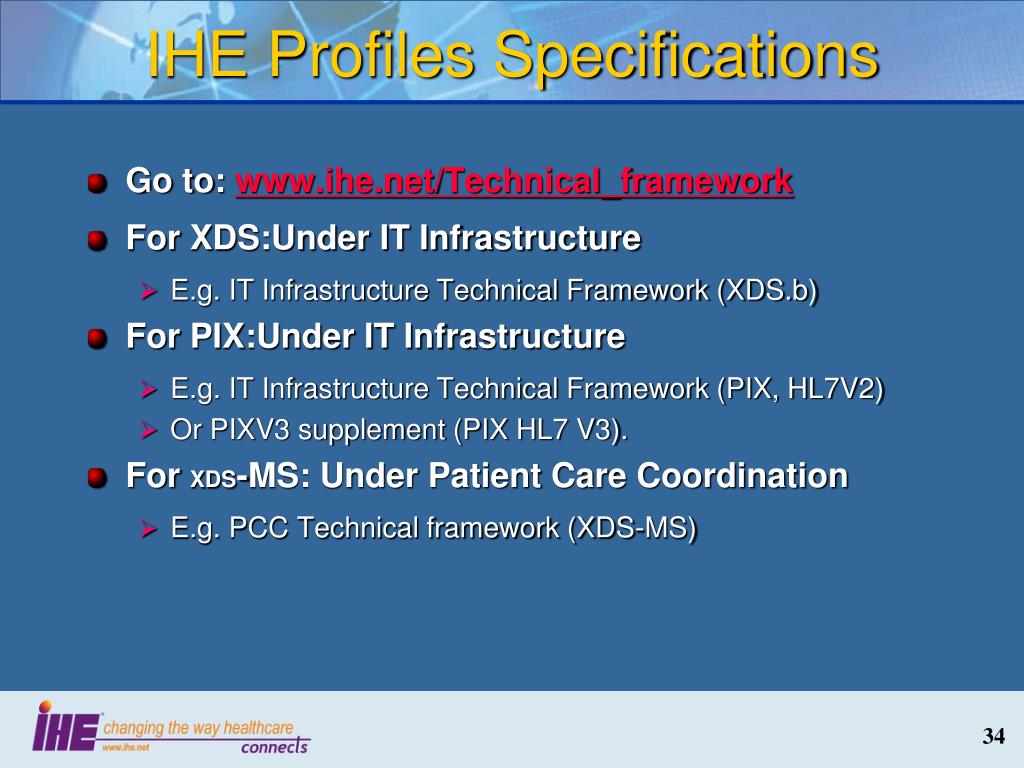 IHE Profiles Specifications

Go to: www.ihe.net/Technical_framework

For XDS:Under IT Infrastructure

E.g. IT Infrastructure Technical Framework (XDS.b)

For PIX:Under IT Infrastructure

E.g. IT Infrastructure Technical Framework (PIX, HL7V2)

Or PIXV3 supplement (PIX HL7 V3).

For XDS-MS: Under Patient Care Coordination

E.g. PCC Technical framework (XDS-MS)

IHE changing the way healthcare connects www.ihe.net

34